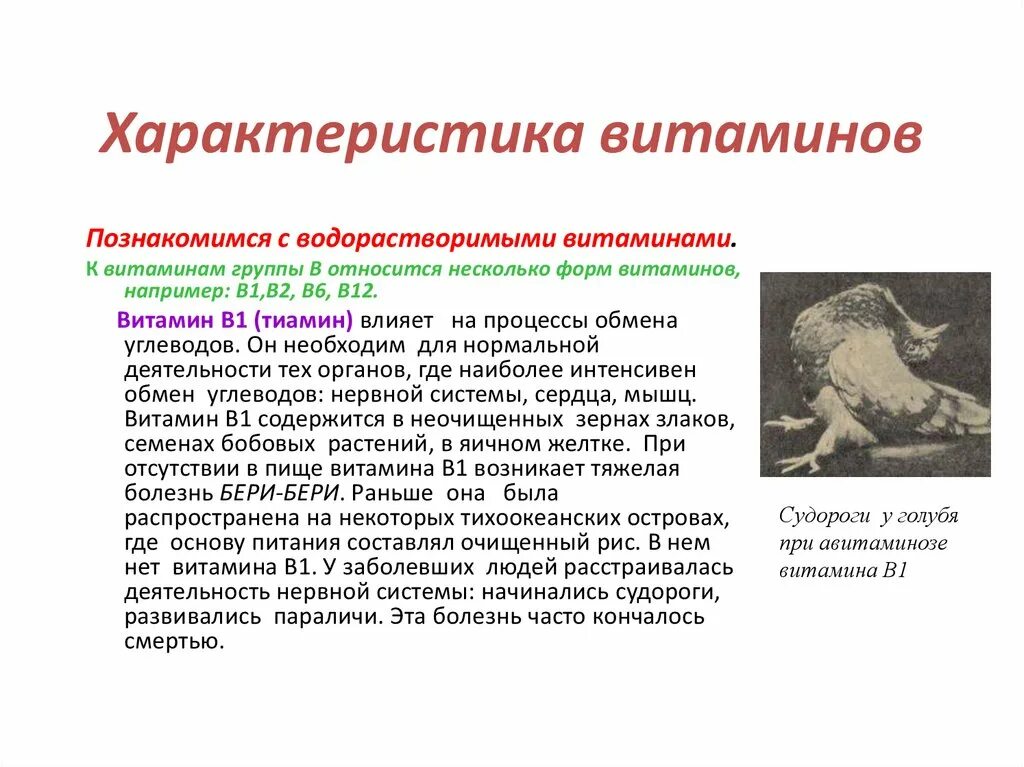 Характеристика витаминов

Познакомимся с водорастворимыми витаминами.

К витаминам группы В относится несколько форм витаминов, например: В1,В2, В6, В12.

Витамин В1 (тиамин) влияет на процессы обмена углеводов. Он необходим для нормальной деятельности тех органов, где наиболее интенсивен обмен углеводов: нервной системы, сердца, мышц. Витамин В1 содержится в неочищенных зернах злаков, семенах бобовых растений, в яичном желтке. При отсутствии в пище витамина В1 возникает тяжелая болезнь БЕРИ-БЕРИ. Раньше она была распространена на некоторых тихоокеанских островах, где основу питания составлял очищенный рис. В нем нет витамина В1. У заболевших людей расстраивалась деятельность нервной системы: начинались судороги, развивались параличи. Эта болезнь часто кончалось смертью.

Судороги у голубя при авитаминозе витамина В1